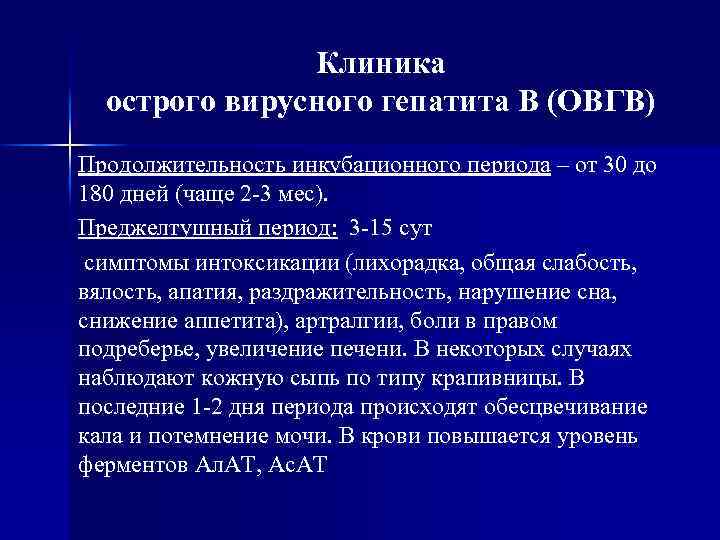 Клиника
острого вирусного гепатита В (ОВГВ)

Продолжительность инкубационного периода – от 30 до 180 дней (чаще 2-3 мес).

Преджелтушный период: 3-15 сут

симптомы интоксикации (лихорадка, общая слабость, вялость, апатия, раздражительность, нарушение сна, снижение аппетита), артралгии, боли в правом подреберье, увеличение печени. В некоторых случаях наблюдают кожную сыпь по типу крапивницы. В последние 1-2 дня периода происходят обесцвечивание кала и потемнение мочи. В крови повышается уровень ферментов АлАТ, АсАТ